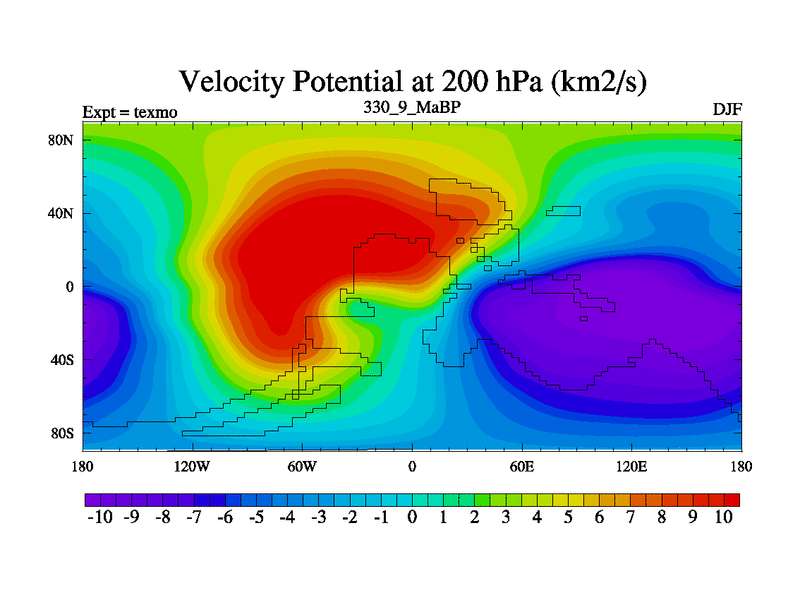 Velocity Potential at 200 hPa (km2/s)

Expt = texmo

330_9_MaBP

DJF

80N
40N
0
40S
80S

180 120W 60W 0 60E 120E 180

-10 -9 -8 -7 -6 -5 -4 -3 -2 -1 0 1 2 3 4 5 6 7 8 9 10